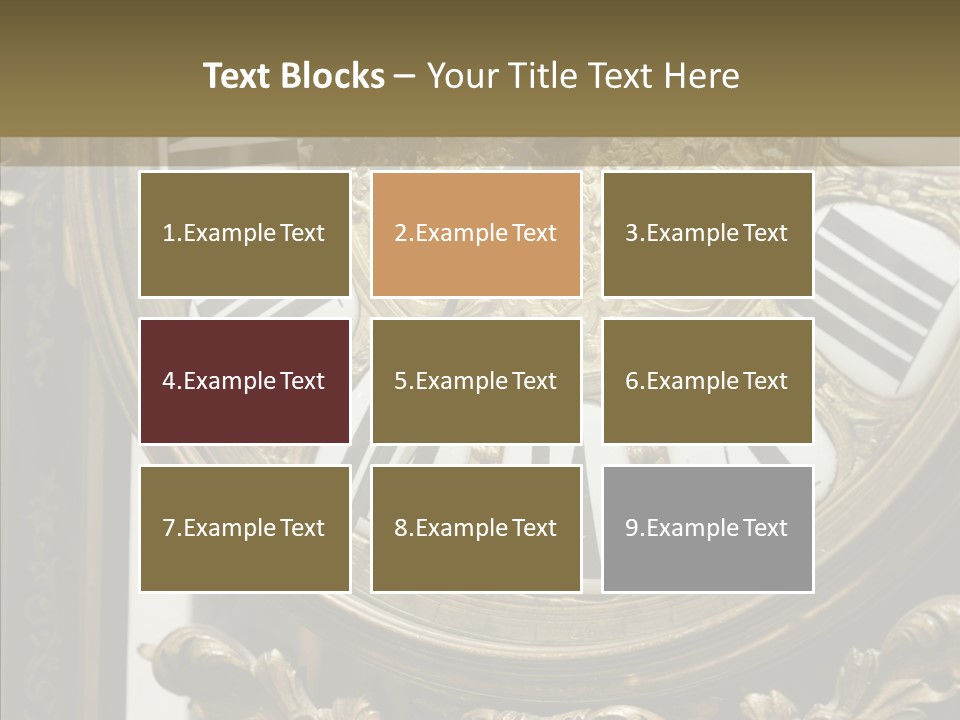 Text Blocks – Your Title Text Here

1.Example Text

2.Example Text

3.Example Text

4.Example Text

5.Example Text

6.Example Text

7.Example Text

8.Example Text

9.Example Text